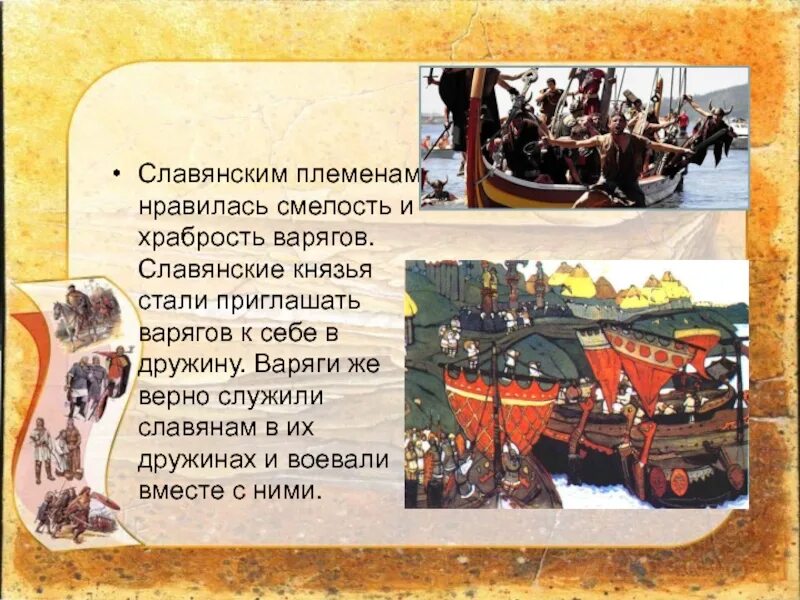 • Славянским племенам нравилась смелость и храбрость варягов. Славянские князья стали приглашать варягов к себе в дружину. Варяги же верно служили славянам в их дружинах и воевали вместе с ними.